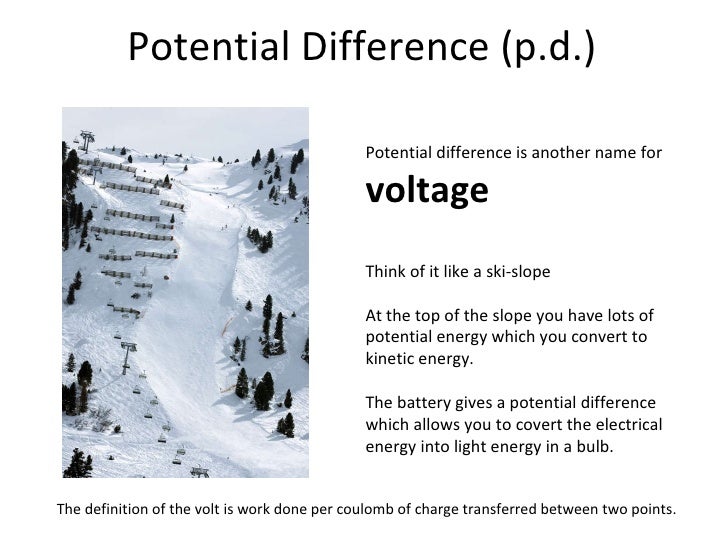 Potential Difference (p.d.)

Potential difference is another name for

voltage

Think of it like a ski-slope

At the top of the slope you have lots of potential energy which you convert to kinetic energy.

The battery gives a potential difference which allows you to covert the electrical energy into light energy in a bulb.

The definition of the volt is work done per coulomb of charge transferred between two points.